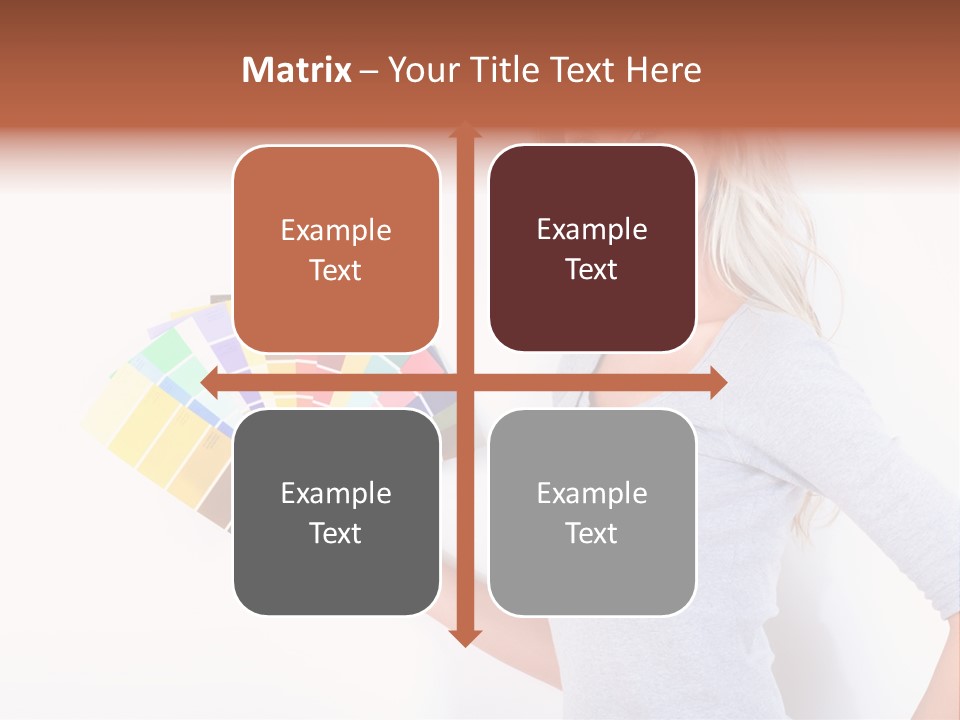 Matrix – Your Title Text Here

Example Text

Example Text

Example Text

Example Text